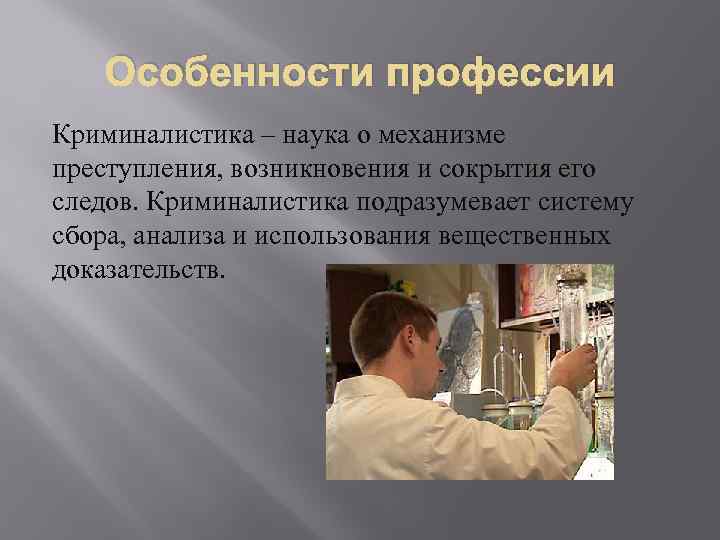 Особенности профессии

Криминалистика – наука о механизме преступления, возникновения и сокрытия его следов. Криминалистика подразумевает систему сбора, анализа и использования вещественных доказательств.